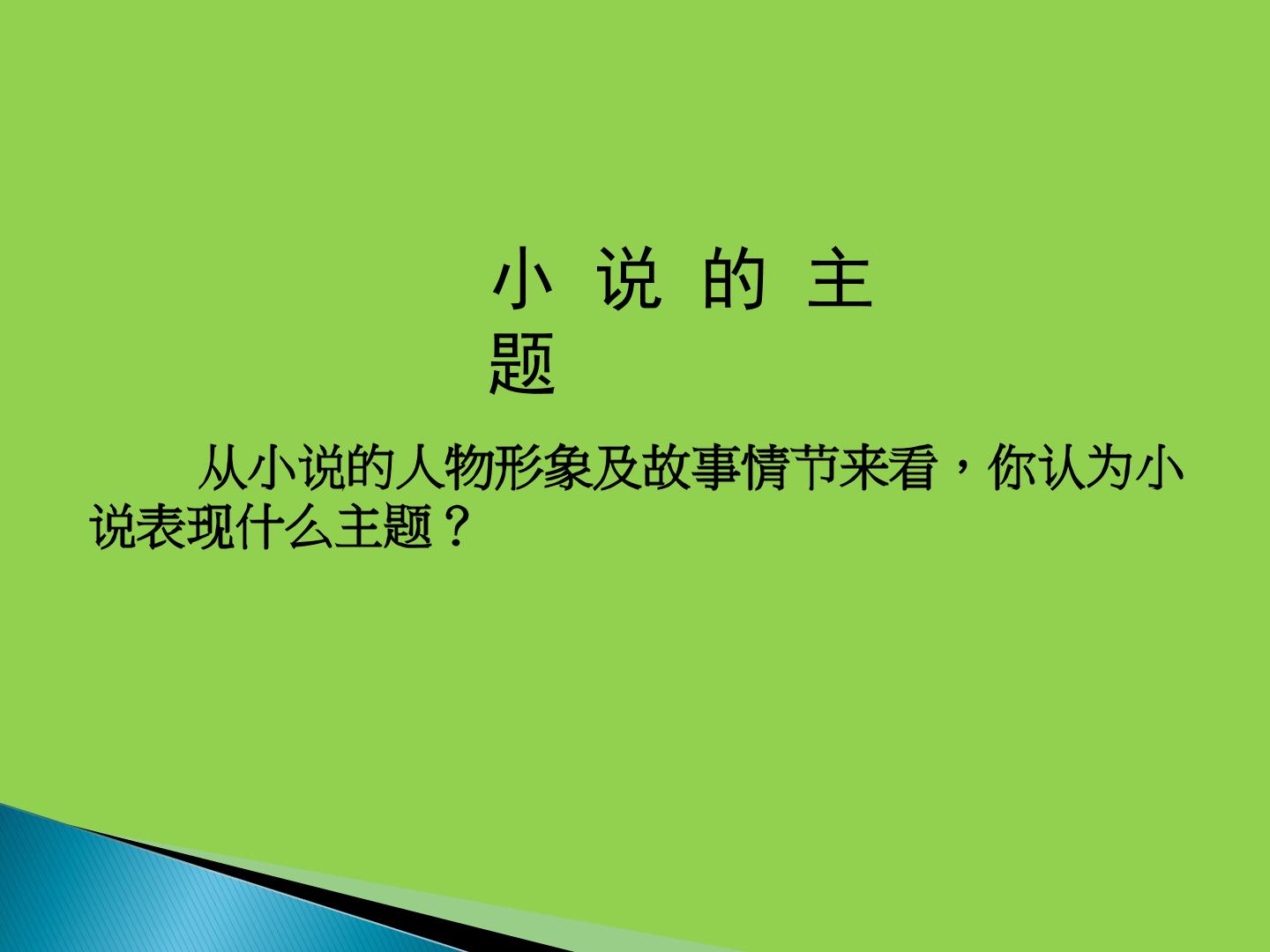 小说的主题

从小说的人物形象及故事情节来看，你认为小说表现什么主题？